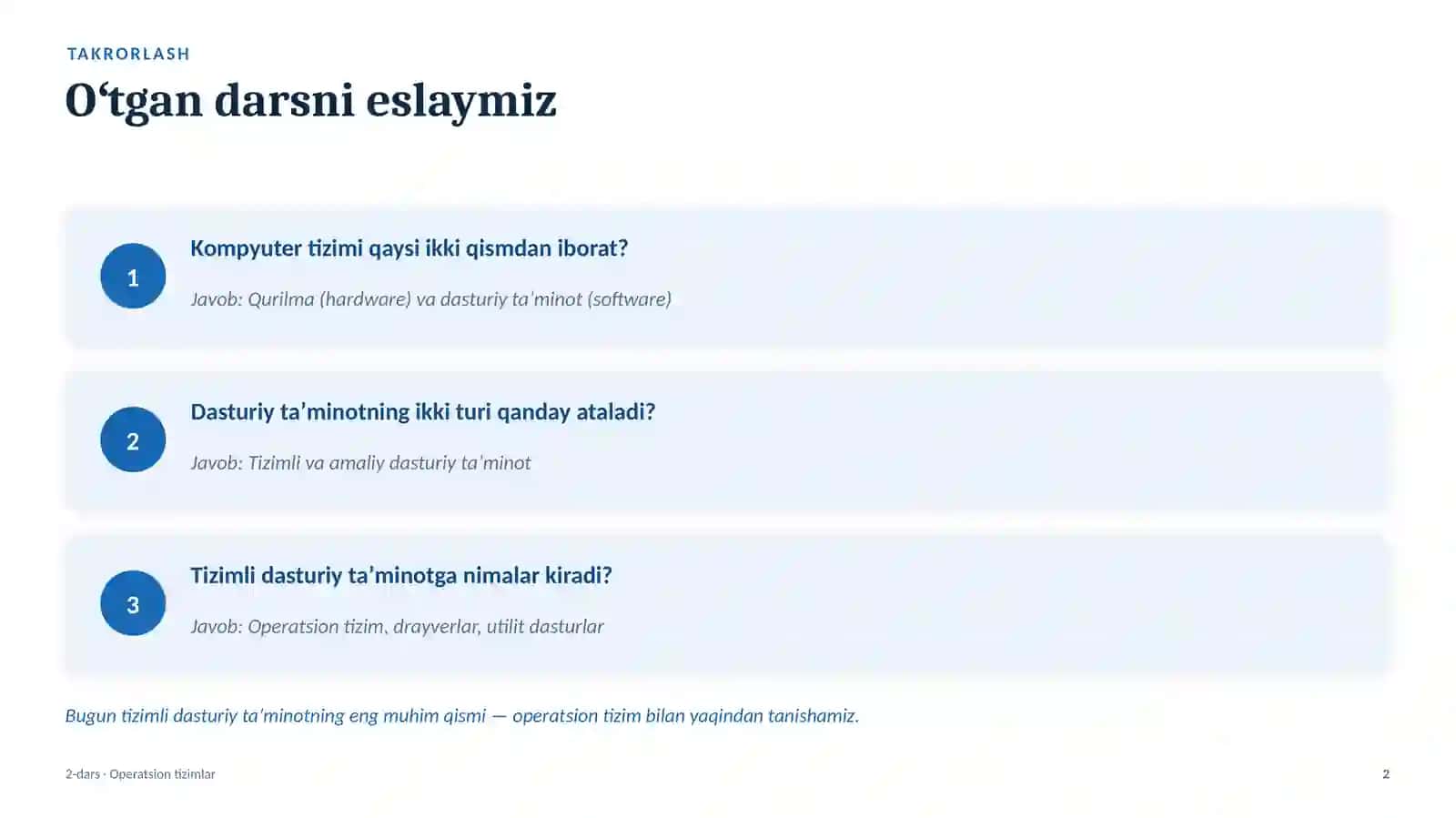 TAKRORLASH

O‘tgan darsni eslaymiz

1

Kompyuter tizimi qaysi ikki qismdan iborat?

Javob: Qurilma (hardware) va dasturiy ta’minot (software)

2

Dasturiy ta’minotning ikki turi qanday ataladi?

Javob: Tizimli va amaliy dasturiy ta’minot

3

Tizimli dasturiy ta’minotga nimalar kiradi?

Javob: Operatsion tizim, drayverlar, utilit dasturlar

Bugun tizimli dasturiy ta’minotning eng muhim qismi — operatsion tizim bilan yaqindan tanishamiz.

2-dars · Operatsion tizimlar

2